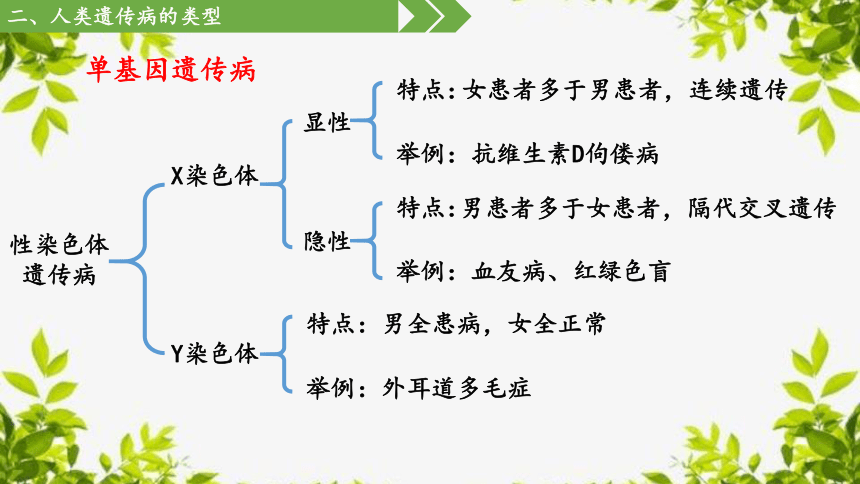 二、人类遗传病的类型

单基因遗传病

性染色体遗传病

X染色体

显性

特点：女患者多于男患者，连续遗传

举例：抗维生素D佝偻病

隐性

特点：男患者多于女患者，隔代交叉遗传

举例：血友病、红绿色盲

Y染色体

特点：男全患病，女全正常

举例：外耳道多毛症